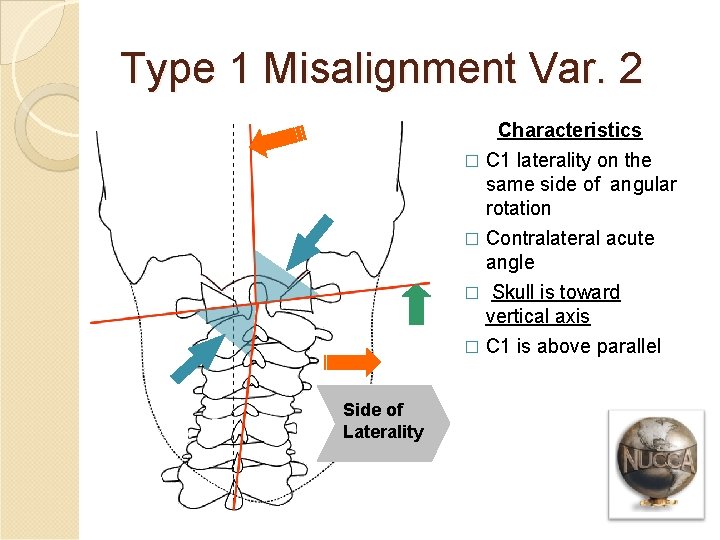 Type 1 Misalignment Var. 2

Characteristics

□ C1 laterality on the same side of angular rotation

□ Contralateral acute angle

□ Skull is toward vertical axis

□ C1 is above parallel

Side of Laterality

NUCCA